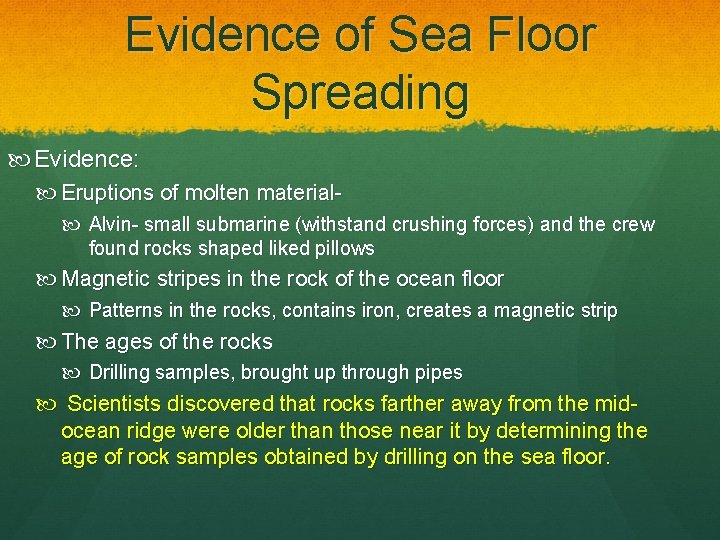 Evidence of Sea Floor Spreading

Evidence:

Eruptions of molten material-

Alvin- small submarine (withstand crushing forces) and the crew found rocks shaped liked pillows

Magnetic stripes in the rock of the ocean floor

Patterns in the rocks, contains iron, creates a magnetic strip

The ages of the rocks

Drilling samples, brought up through pipes

Scientists discovered that rocks farther away from the mid-ocean ridge were older than those near it by determining the age of rock samples obtained by drilling on the sea floor.